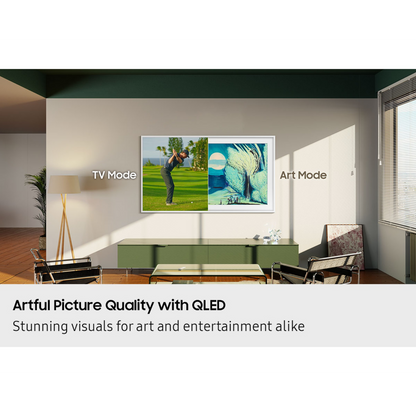 TV Mode

Art Mode

Artful Picture Quality with QLED

Stunning visuals for art and entertainment alike